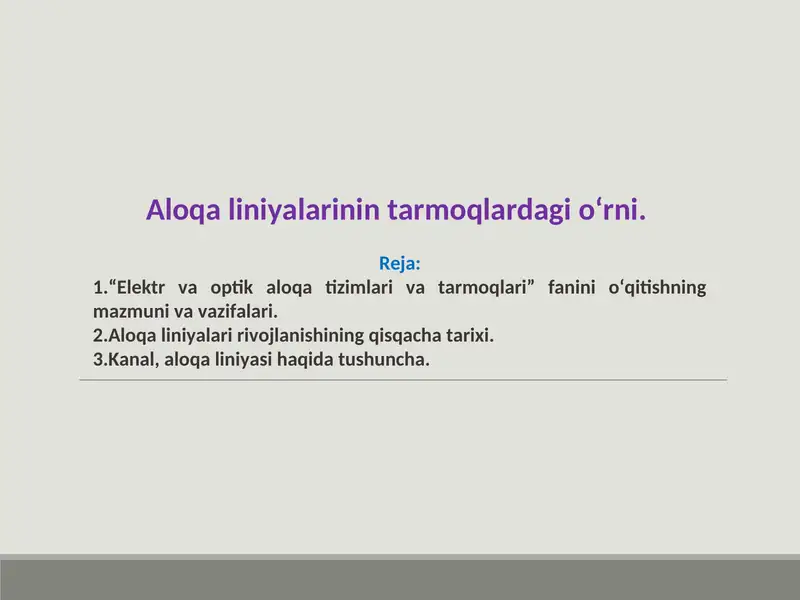 Aloqa liniyalarinin tarmoqlardagi o‘rni.

Reja:

1.“Elektr va optik aloqa tizimlari va tarmoqlari” fanini o‘qitishning mazmuni va vazifalari.

2.Aloqa liniyalari rivojlanishining qisqacha tarixi.

3.Kanal, aloqa liniyasi haqida tushuncha.